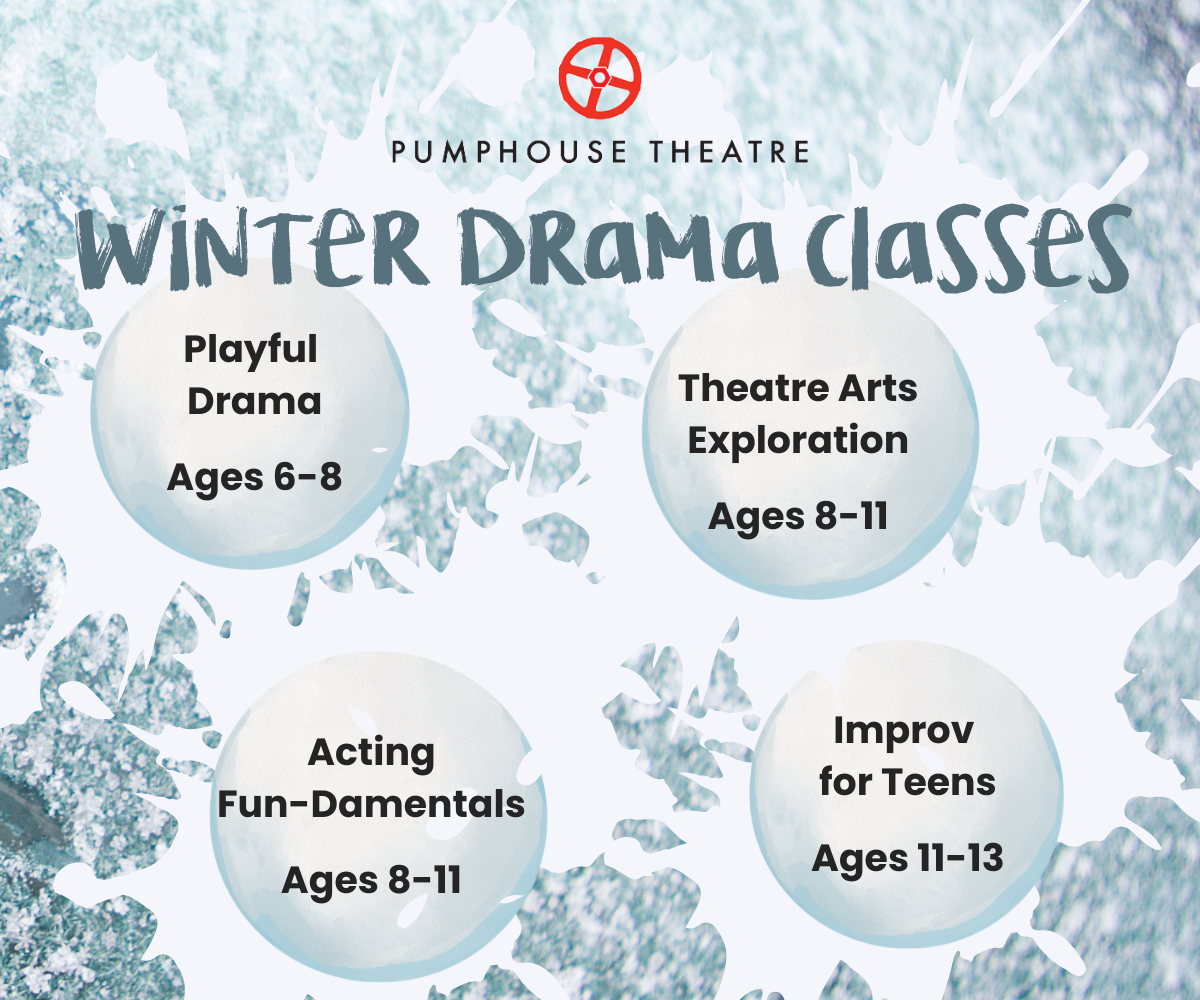 PUMPHOUSE THEATRE

WINTER DRAMA CLASSES

Playful Drama

Ages 6-8

Theatre Arts Exploration

Ages 8-11

Acting Fun-Damentals

Ages 8-11

Improv for Teens

Ages 11-13